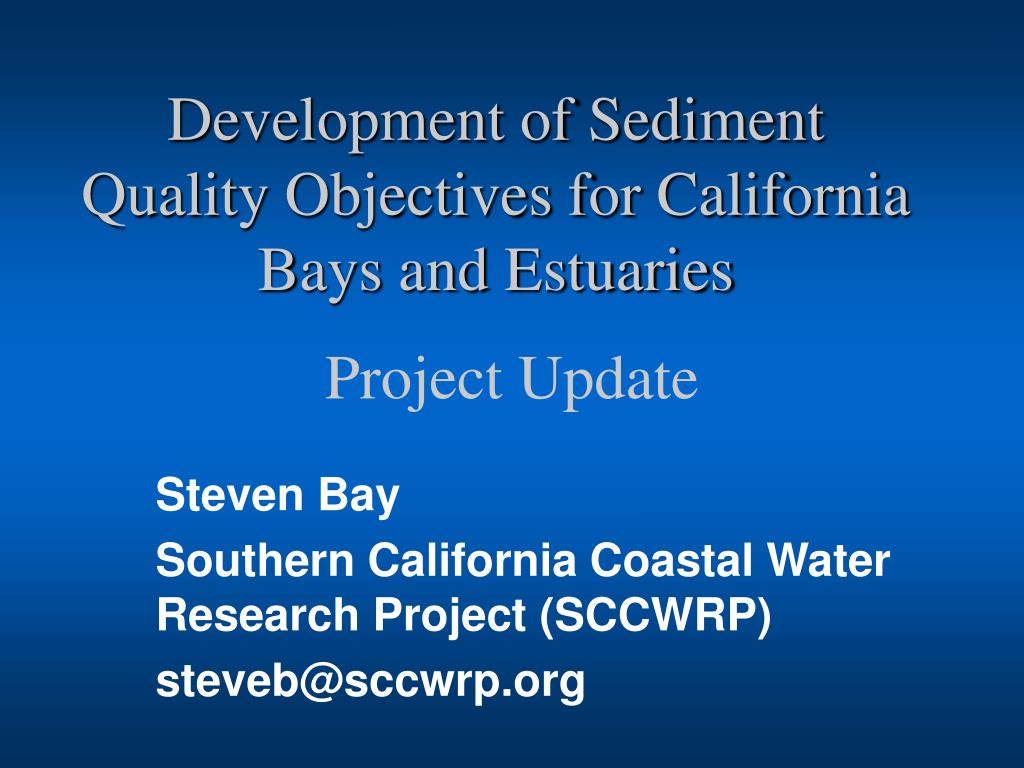 Development of Sediment Quality Objectives for California Bays and Estuaries

Project Update

Steven Bay

Southern California Coastal Water Research Project (SCCWRP)

steveb@sccwrp.org